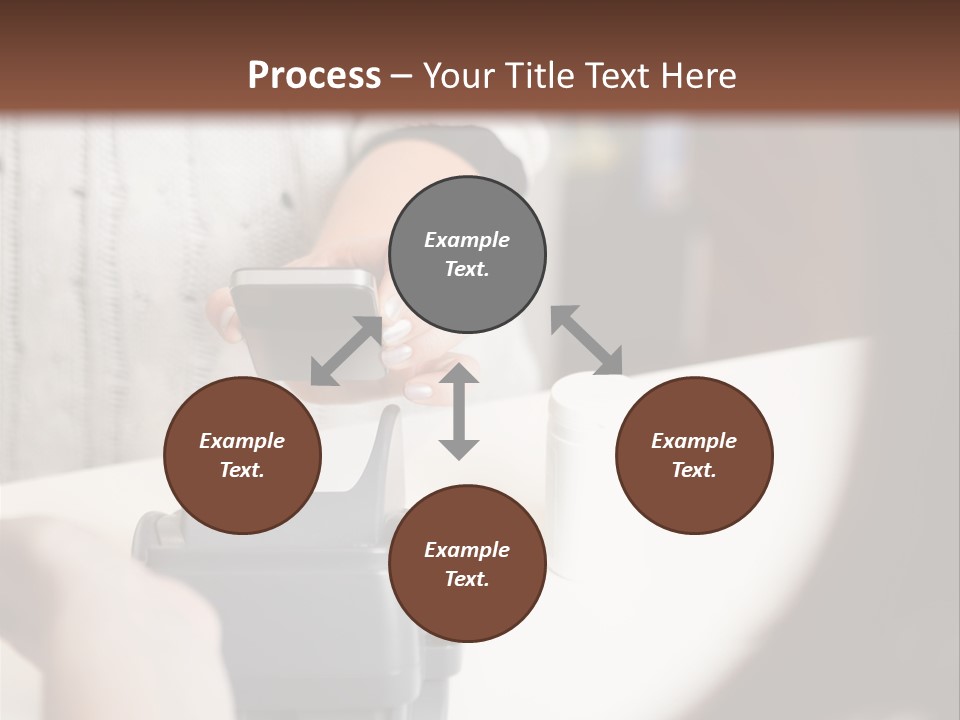 Process – Your Title Text Here

Example Text.

Example Text.

Example Text.

Example Text.